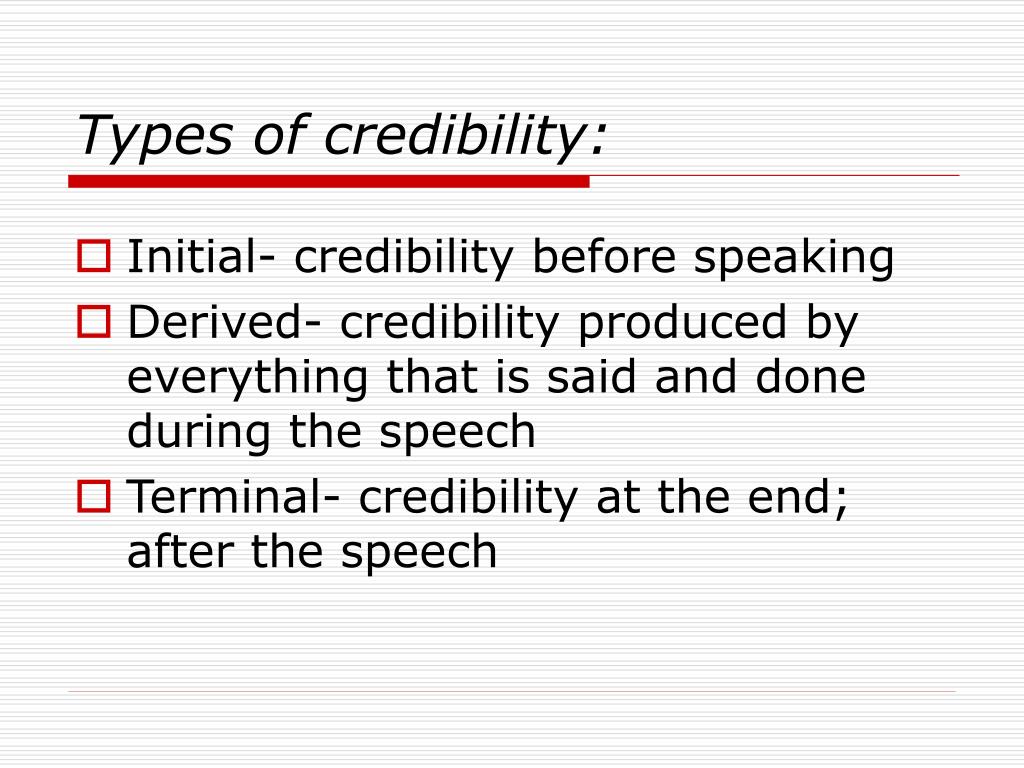 Types of credibility:

Initial- credibility before speaking

Derived- credibility produced by everything that is said and done during the speech

Terminal- credibility at the end; after the speech